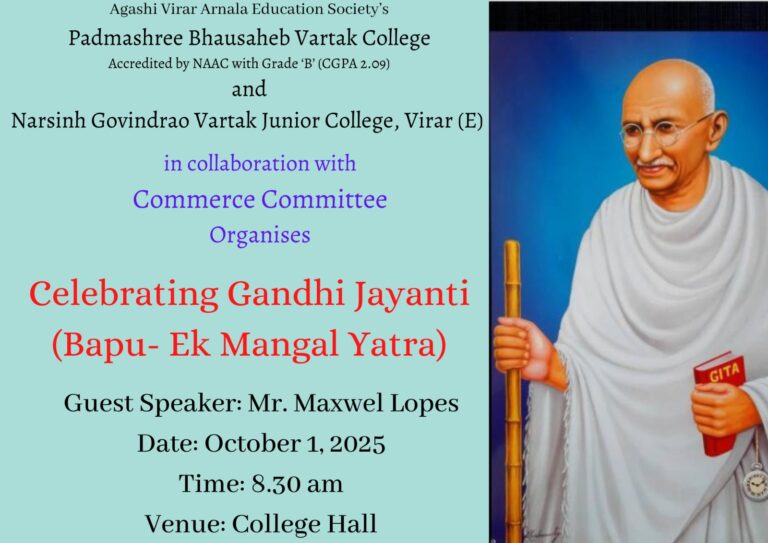 Agashi Virar Arnala Education Society's
Padmashree Bhausaheb Vartak College
Accredited by NAAC with Grade 'B' (CGPA 2.09)
and
Narsinh Govindrao Vartak Junior College, Virar (E)

in collaboration with
Commerce Committee
Organises

Celebrating Gandhi Jayanti
(Bapu- Ek Mangal Yatra)

Guest Speaker: Mr. Maxwel Lopes
Date: October 1, 2025
Time: 8.30 am
Venue: College Hall

GITA